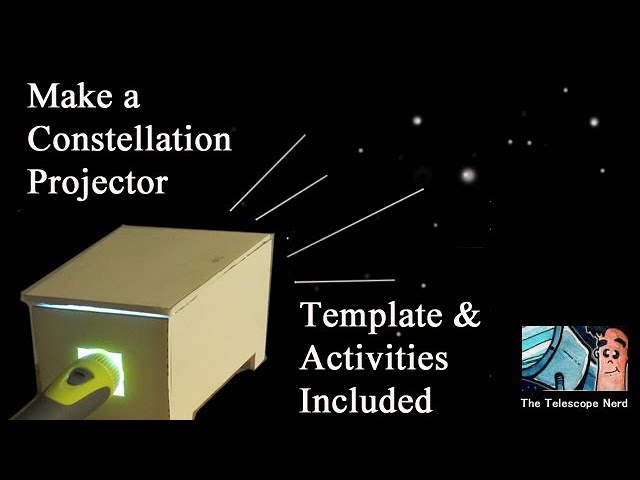 Make a Constellation Projector

Template & Activities Included

The Telescope Nerd